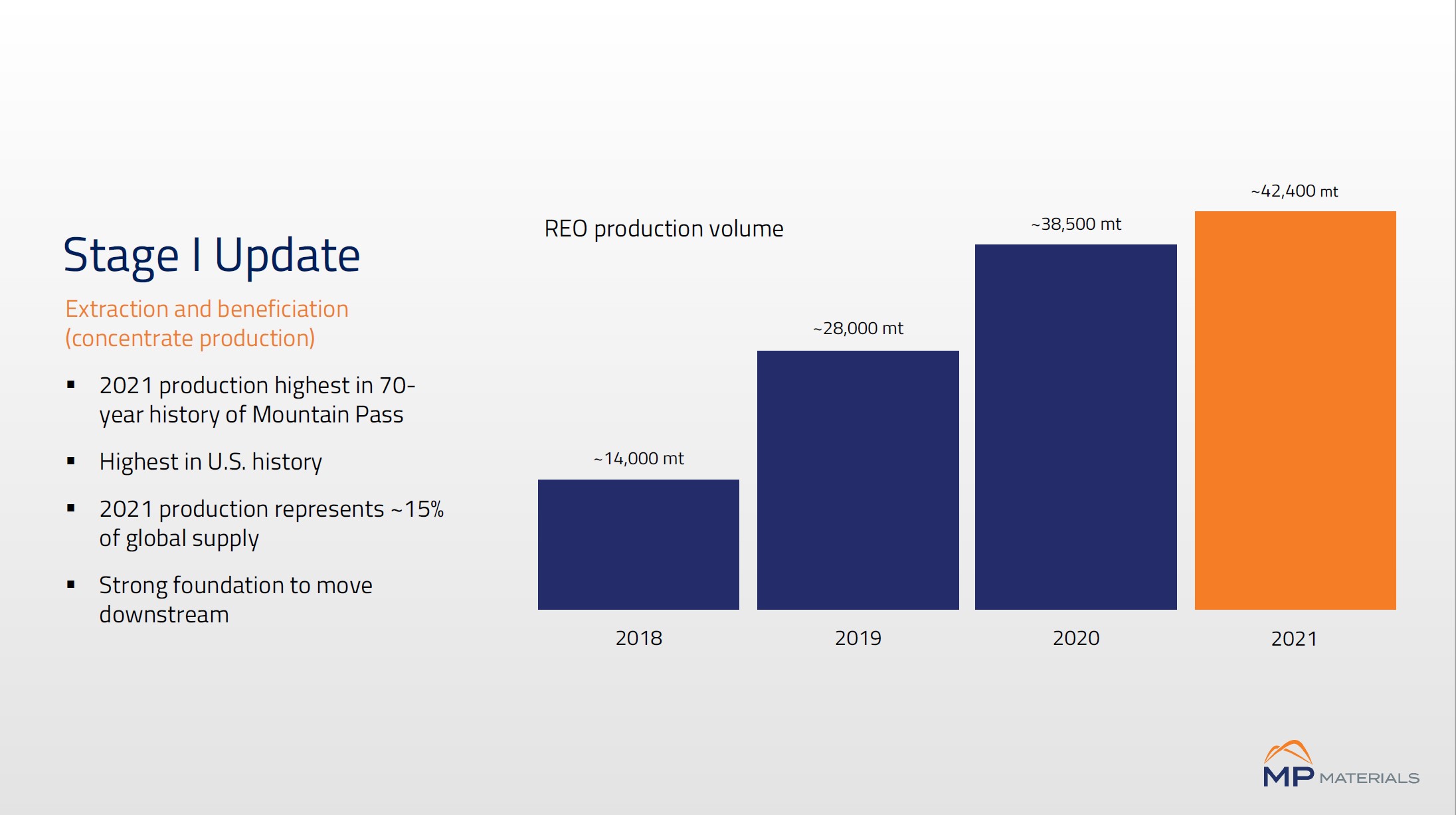 Stage I Update

Extraction and beneficiation (concentrate production)

▪ 2021 production highest in 70-year history of Mountain Pass

▪ Highest in U.S. history

▪ 2021 production represents ~15% of global supply

▪ Strong foundation to move downstream

REO production volume

~14,000 mt
~28,000 mt
~38,500 mt
~42,400 mt

2018
2019
2020
2021

MP MATERIALS